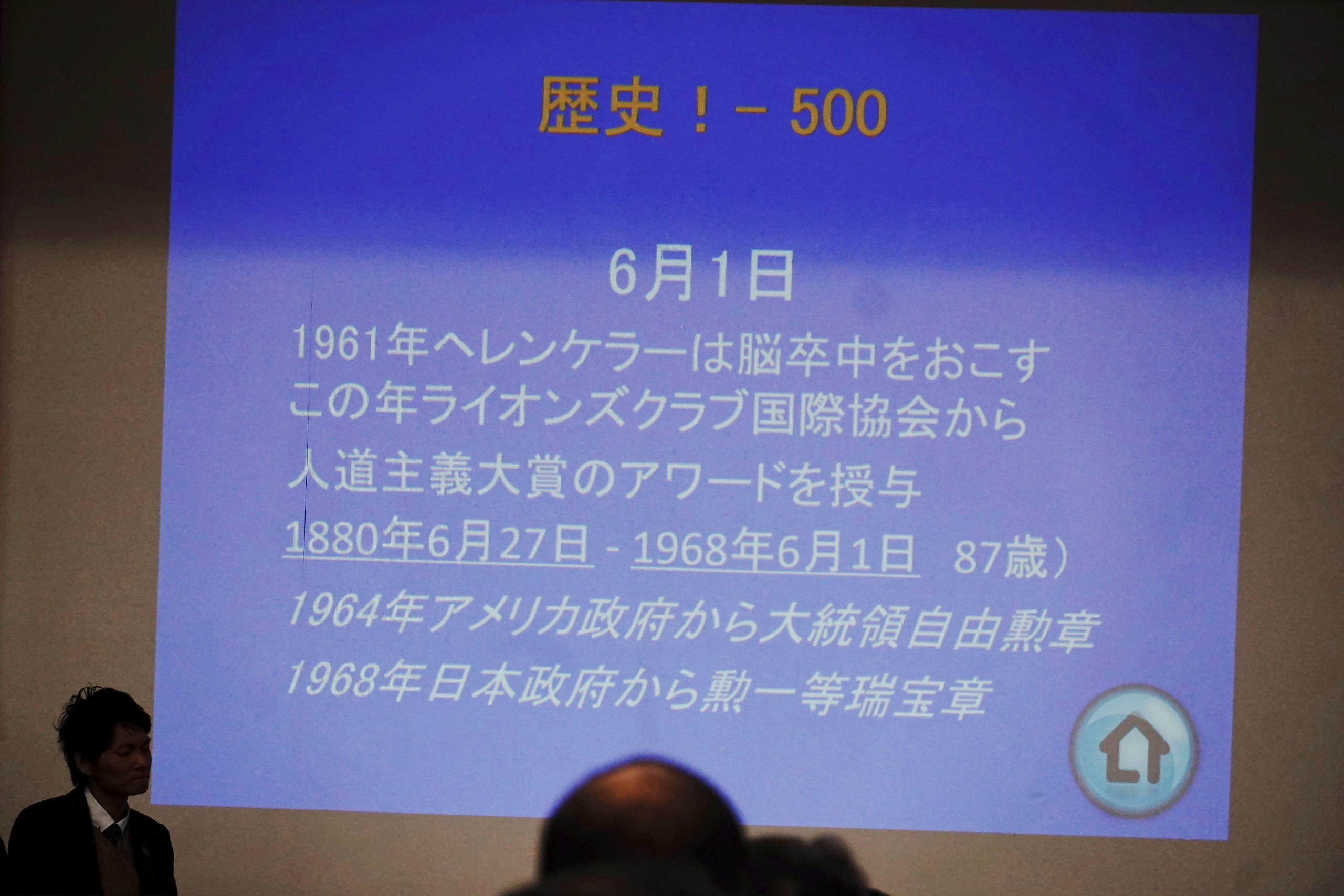 歴史！－ 500

6月1日

1961年ヘレンケラーは脳卒中をおこす
この年ライオンズクラブ国際協会から
人道主義大賞のアワードを授与
1880年6月27日 - 1968年6月1日　87歳）
1964年アメリカ政府から大統領自由勲章
1968年日本政府から勲一等瑞宝章